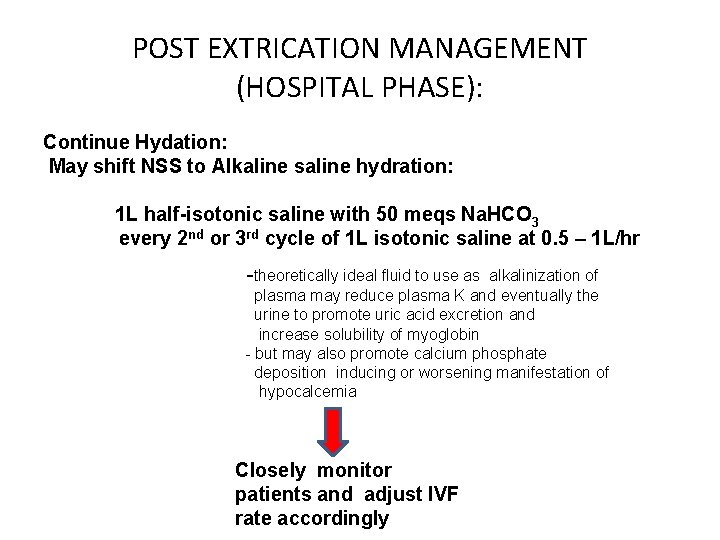 POST EXTRICATION MANAGEMENT
(HOSPITAL PHASE):

Continue Hydation:
May shift NSS to Alkaline saline hydration:

1L half-isotonic saline with 50 meqs $NaHCO_3$ every $2^{nd}$ or $3^{rd}$ cycle of 1L isotonic saline at 0.5 – 1L/hr

-theoretically ideal fluid to use as alkalinization of plasma may reduce plasma K and eventually the urine to promote uric acid excretion and increase solubility of myoglobin
- but may also promote calcium phosphate deposition inducing or worsening manifestation of hypocalcemia

Closely monitor patients and adjust IVF rate accordingly